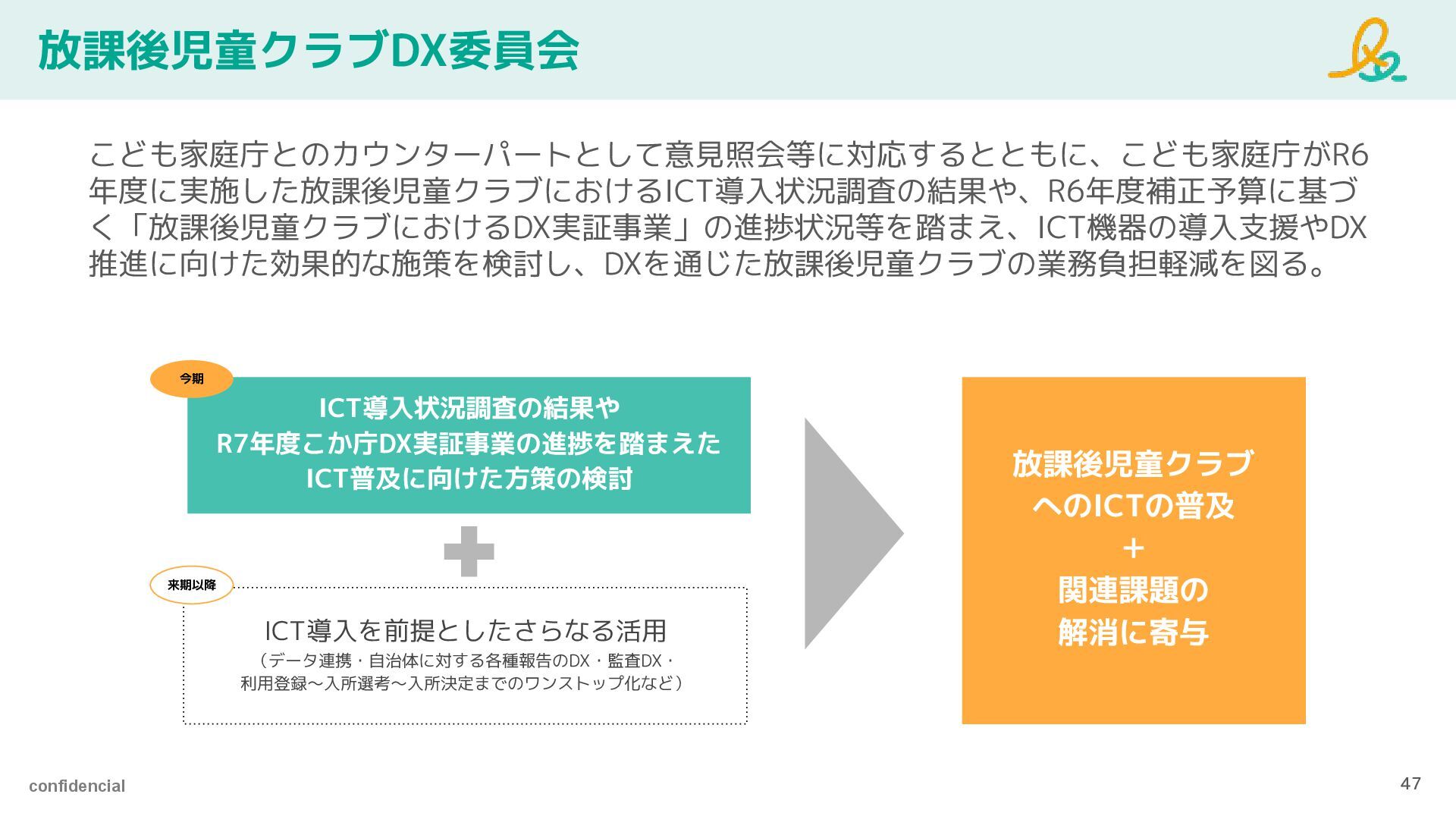 放課後児童クラブDX委員会

こども家庭庁とのカウンターパートとして意見照会等に対応するとともに、こども家庭庁がR6年度に実施した放課後児童クラブにおけるICT導入状況調査の結果や、R6年度補正予算に基づく「放課後児童クラブにおけるDX実証事業」の進捗状況等を踏まえ、ICT機器の導入支援やDX推進に向けた効果的な施策を検討し、DXを通じた放課後児童クラブの業務負担軽減を図る。

今期

ICT導入状況調査の結果や
R7年度こか庁DX実証事業の進捗を踏まえた
ICT普及に向けた方策の検討

来期以降

ICT導入を前提としたさらなる活用
（データ連携・自治体に対する各種報告のDX・監査DX・
利用登録～入所選考～入所決定までのワンストップ化など）

放課後児童クラブ
へのICTの普及
＋
関連課題の
解消に寄与

confidencial

47